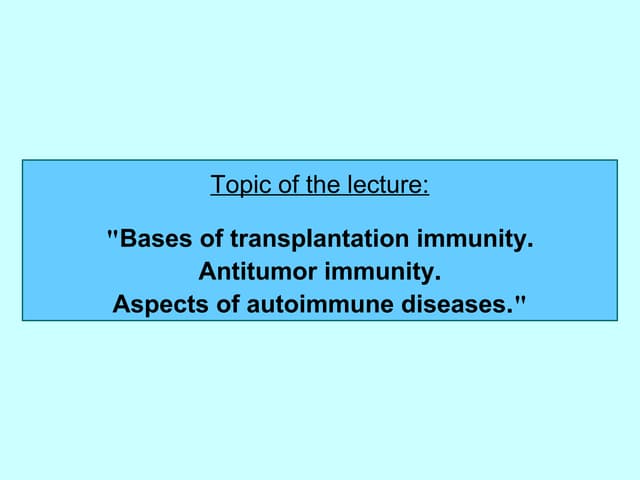 Topic of the lecture:

"Bases of transplantation immunity.
Antitumor immunity.
Aspects of autoimmune diseases."